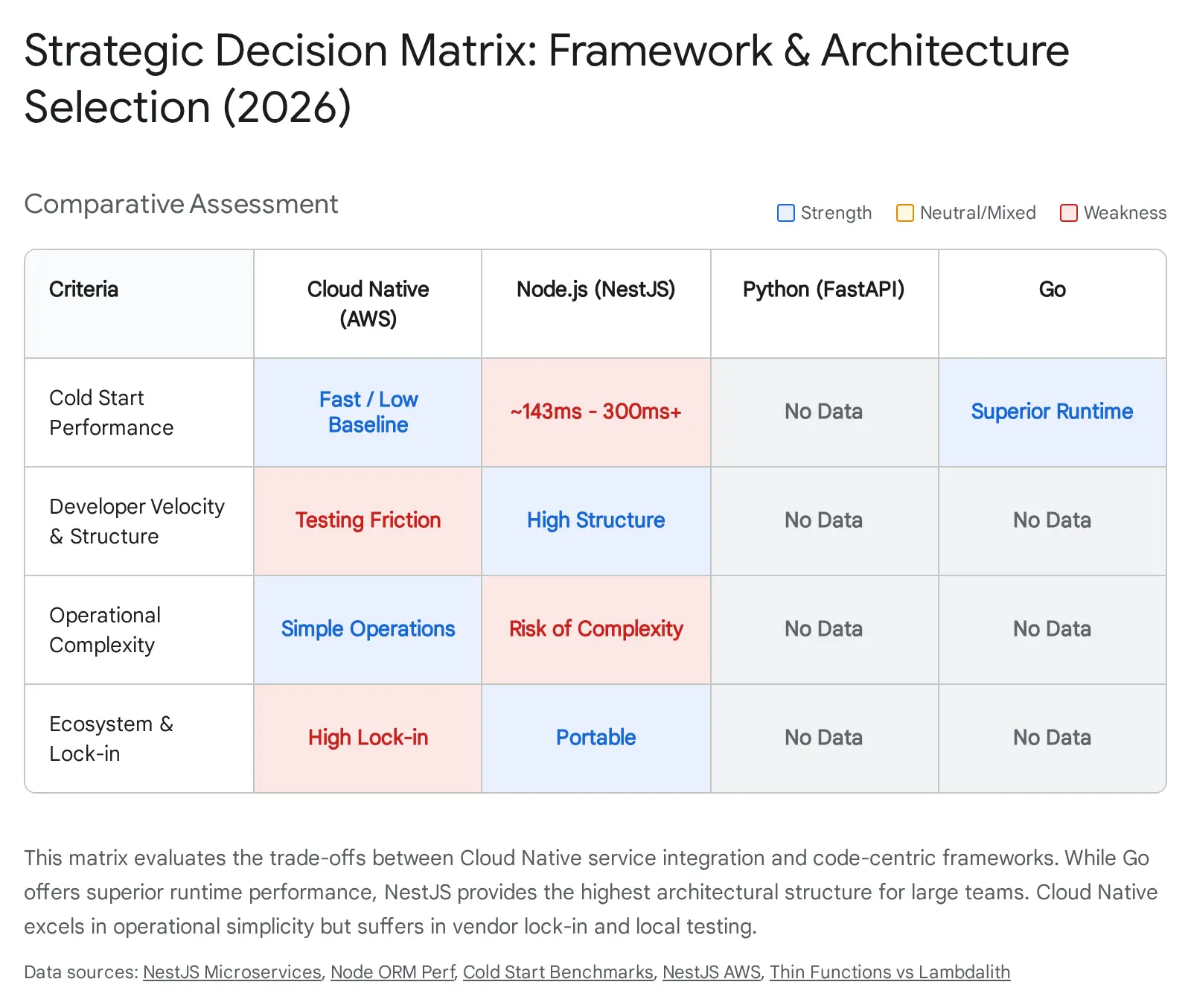 Strategic Decision Matrix: Framework & Architecture Selection (2026)

Comparative Assessment

Strength Neutral/Mixed Weakness

| Criteria | Cloud Native (AWS) | Node.js (NestJS) | Python (FastAPI) | Go |
|---|---|---|---|---|
| Cold Start Performance | Fast / Low Baseline | ~143ms - 300ms+ | No Data | Superior Runtime |
| Developer Velocity & Structure | Testing Friction | High Structure | No Data | No Data |
| Operational Complexity | Simple Operations | Risk of Complexity | No Data | No Data |
| Ecosystem & Lock-in | High Lock-in | Portable | No Data | No Data |

This matrix evaluates the trade-offs between Cloud Native service integration and code-centric frameworks. While Go offers superior runtime performance, NestJS provides the highest architectural structure for large teams. Cloud Native excels in operational simplicity but suffers in vendor lock-in and local testing.

Data sources: NestJS Microservices, Node ORM Perf, Cold Start Benchmarks, NestJS AWS, Thin Functions vs Lambdalith